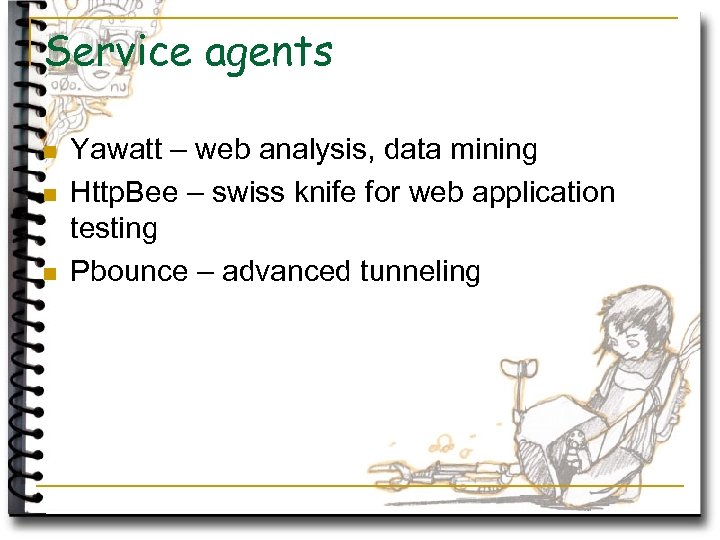 Service agents

Yawatt – web analysis, data mining

HttpBee – swiss knife for web application testing

Pbounce – advanced tunneling